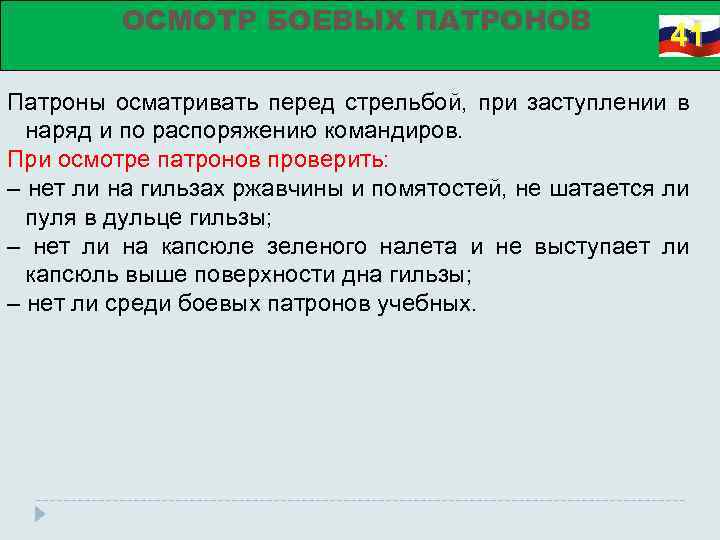 ОСМОТР БОЕВЫХ ПАТРОНОВ

41

Патроны осматривать перед стрельбой, при заступлении в наряд и по распоряжению командиров.

При осмотре патронов проверить:

– нет ли на гильзах ржавчины и помятостей, не шатается ли пуля в дульце гильзы;

– нет ли на капсюле зеленого налета и не выступает ли капсюль выше поверхности дна гильзы;

– нет ли среди боевых патронов учебных.